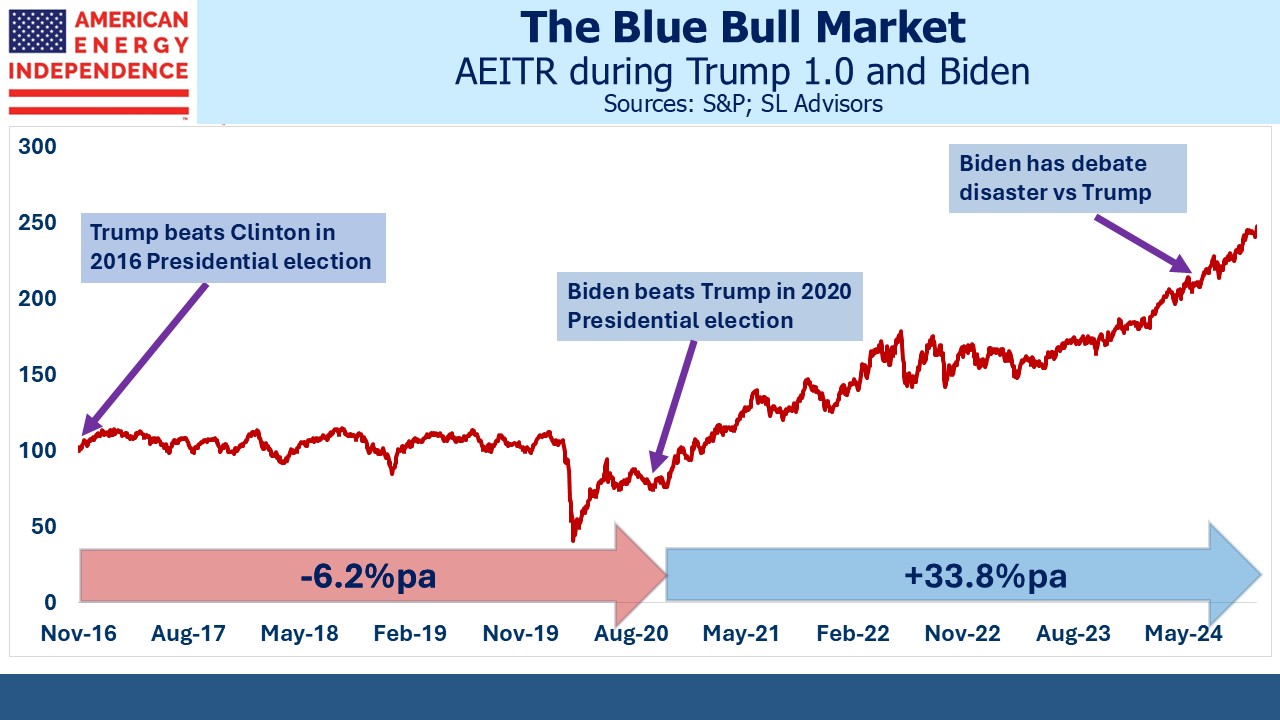 AMERICAN ENERGY INDEPENDENCE

The Blue Bull Market
AEITR during Trump 1.0 and Biden
Sources: S&P; SL Advisors

300
250
200
150
100
50
0

Trump beats Clinton in 2016 Presidential election

Biden beats Trump in 2020 Presidential election

Biden has debate disaster vs Trump

-6.2%pa

+33.8%pa

Nov-16 Aug-17 May-18 Feb-19 Nov-19 Aug-20 May-21 Feb-22 Nov-22 Aug-23 May-24